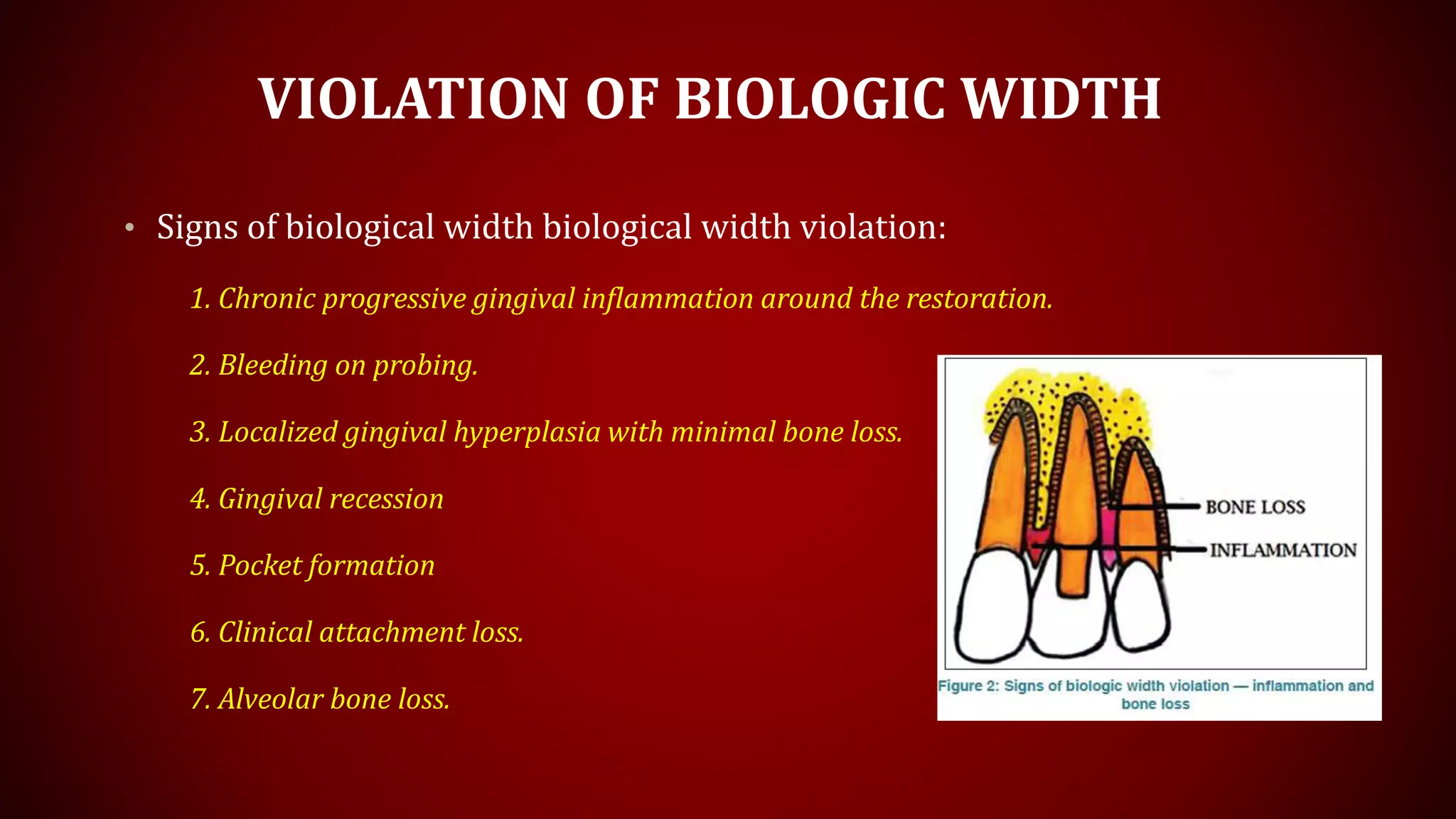 VIOLATION OF BIOLOGIC WIDTH

• Signs of biological width biological width violation:

1. Chronic progressive gingival inflammation around the restoration.

2. Bleeding on probing.

3. Localized gingival hyperplasia with minimal bone loss.

4. Gingival recession

5. Pocket formation

6. Clinical attachment loss.

7. Alveolar bone loss.

BONE LOSS

INFLAMMATION

Figure 2: Signs of biologic width violation — inflammation and bone loss